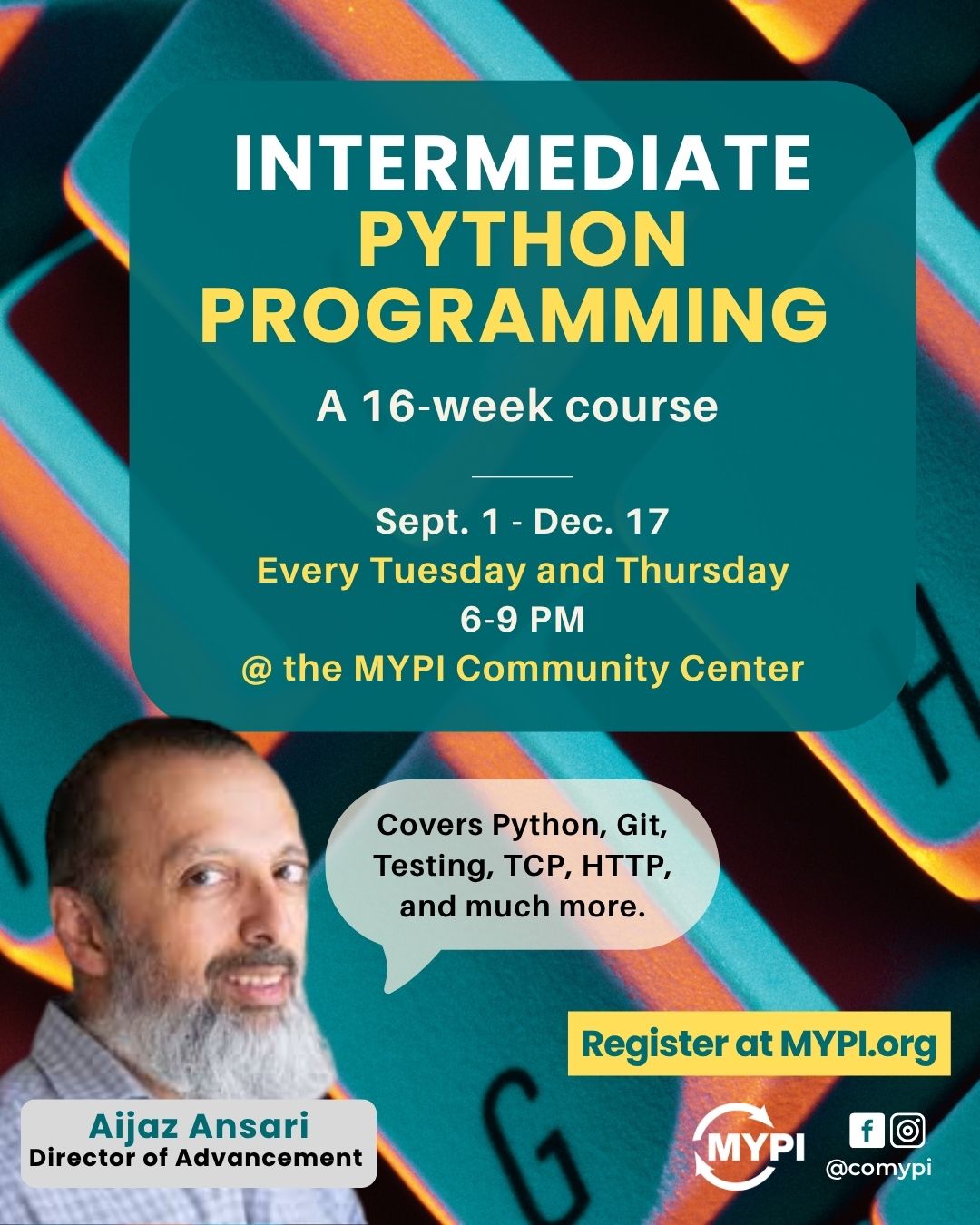 INTERMEDIATE PYTHON PROGRAMMING

A 16-week course

Sept. 1 - Dec. 17
Every Tuesday and Thursday
6-9 PM
@ the MYPI Community Center

Covers Python, Git, Testing, TCP, HTTP, and much more.

Register at MYPI.org

Aijaz Ansari
Director of Advancement

MYPI

@comypi